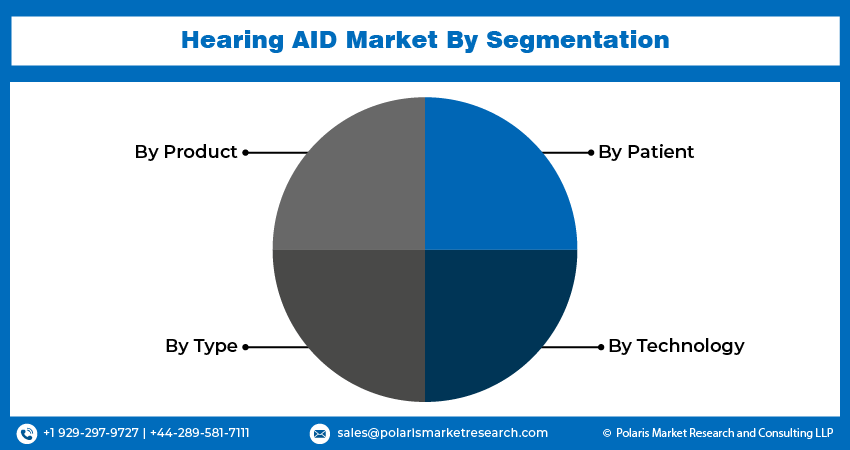 Hearing AID Market By Segmentation

By Product

By Patient

By Type

By Technology

+1 929-297-9727 | +44-289-581-7111

sales@polarismarketresearch.com

© Polaris Market Research and Consulting LLP